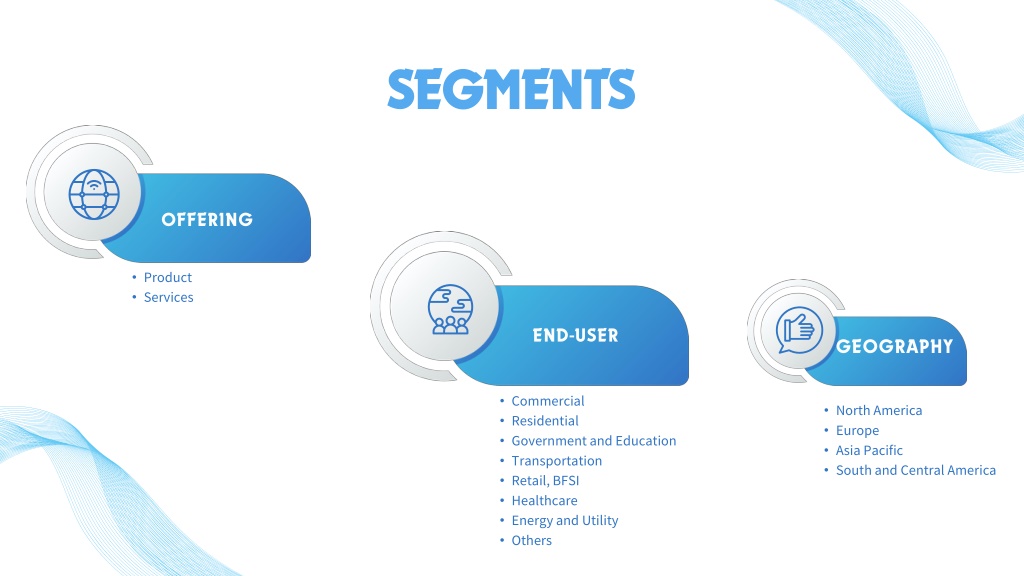 SEGMENTS

OFFERING

• Product
• Services

END-USER

• Commercial
• Residential
• Government and Education
• Transportation
• Retail, BFSI
• Healthcare
• Energy and Utility
• Others

GEOGRAPHY

• North America
• Europe
• Asia Pacific
• South and Central America